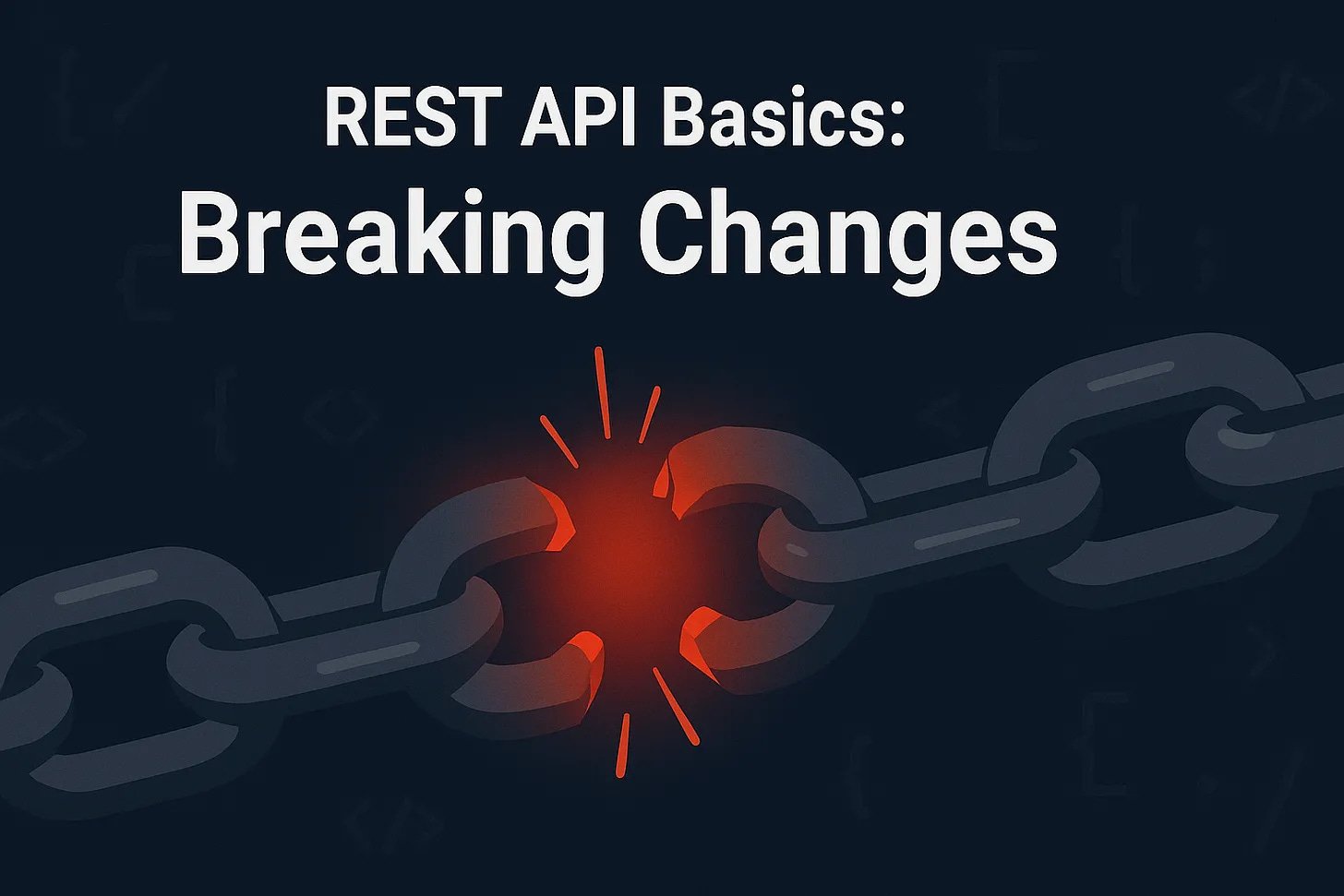 REST API Basics:
Breaking Changes